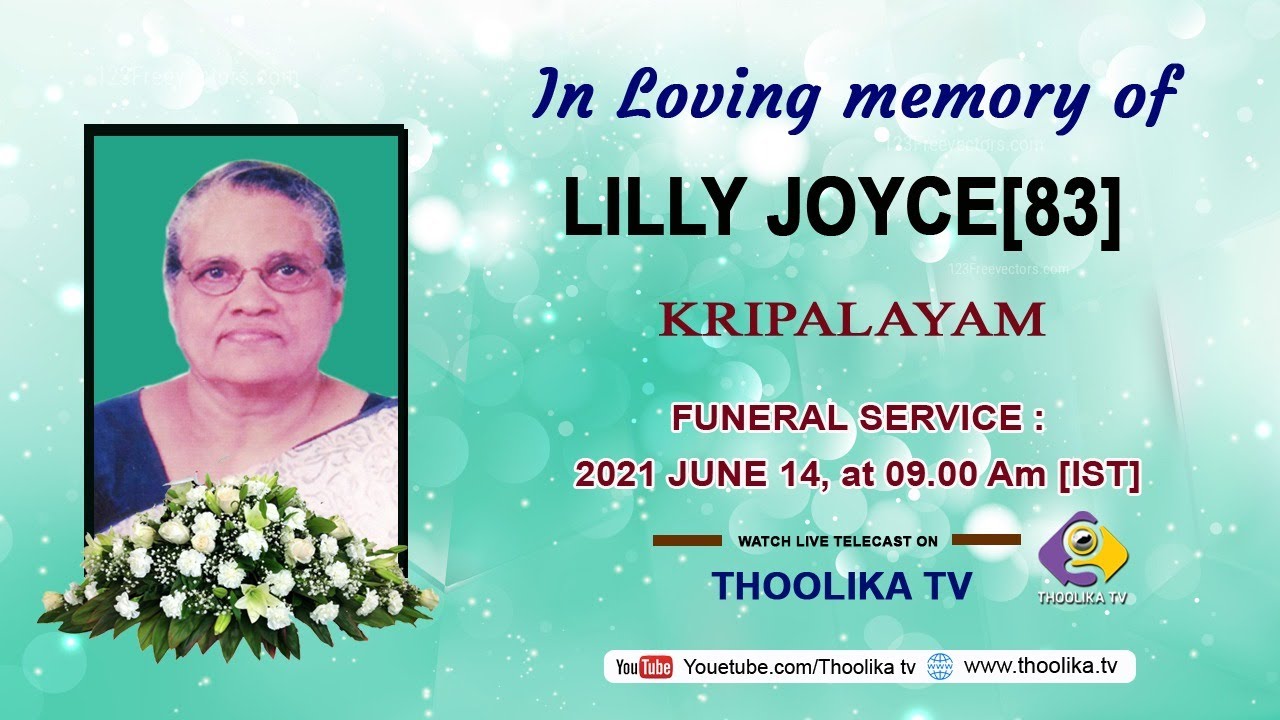 123Freevectors.com

In Loving memory of

123Freevectors.com

LILLY JOYCE[83]

123Freevectors.com

KRIPALAYAM

FUNERAL SERVICE :

2021 JUNE 14, at 09.00 Am [IST]

WATCH LIVE TELECAST ON

THOOLIKA TV

THOOLIKA TV

YouTube Youetube.com/Thoolika tv www.thoolika.tv